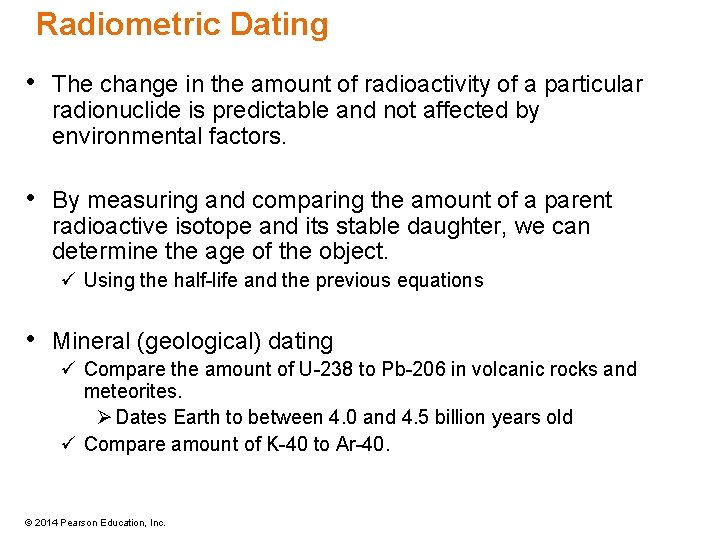 Radiometric Dating

• The change in the amount of radioactivity of a particular radionuclide is predictable and not affected by environmental factors.

• By measuring and comparing the amount of a parent radioactive isotope and its stable daughter, we can determine the age of the object.
✓ Using the half-life and the previous equations

• Mineral (geological) dating
✓ Compare the amount of U-238 to Pb-206 in volcanic rocks and meteorites.
➢ Dates Earth to between 4.0 and 4.5 billion years old
✓ Compare amount of K-40 to Ar-40.

© 2014 Pearson Education, Inc.